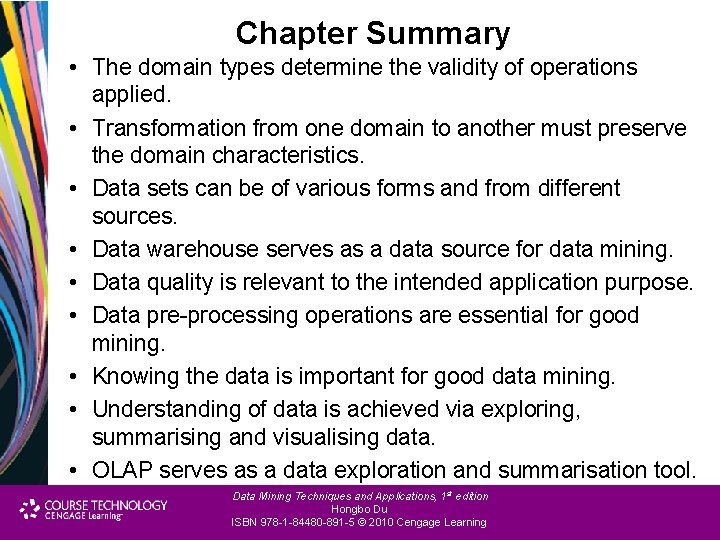 Chapter Summary

• The domain types determine the validity of operations applied.

• Transformation from one domain to another must preserve the domain characteristics.

• Data sets can be of various forms and from different sources.

• Data warehouse serves as a data source for data mining.

• Data quality is relevant to the intended application purpose.

• Data pre-processing operations are essential for good mining.

• Knowing the data is important for good data mining.

• Understanding of data is achieved via exploring, summarising and visualising data.

• OLAP serves as a data exploration and summarisation tool.

COURSE TECHNOLOGY
CENGAGE Learning

Data Mining Techniques and Applications, 1st edition
Hongbo Du
ISBN 978-1-84480-891-5 © 2010 Cengage Learning